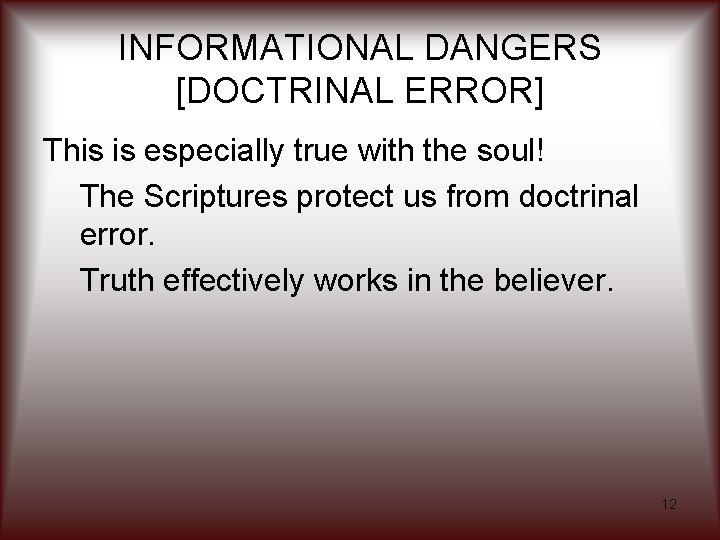 INFORMATIONAL DANGERS
[DOCTRINAL ERROR]

This is especially true with the soul!

The Scriptures protect us from doctrinal error.

Truth effectively works in the believer.

12